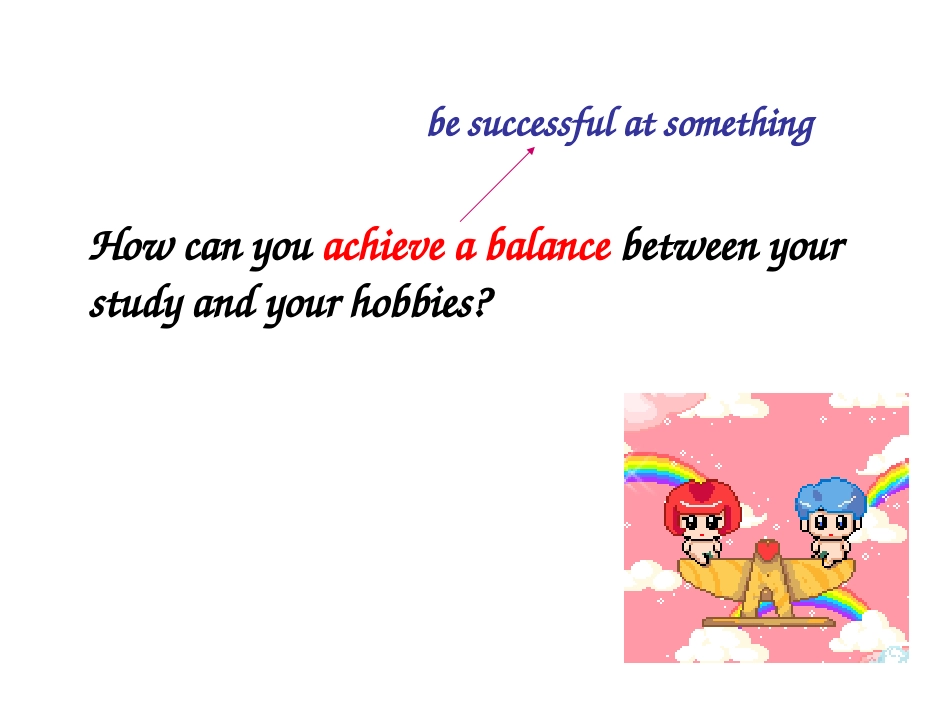 be successful at something

How can you achieve a balance between your study and your hobbies?